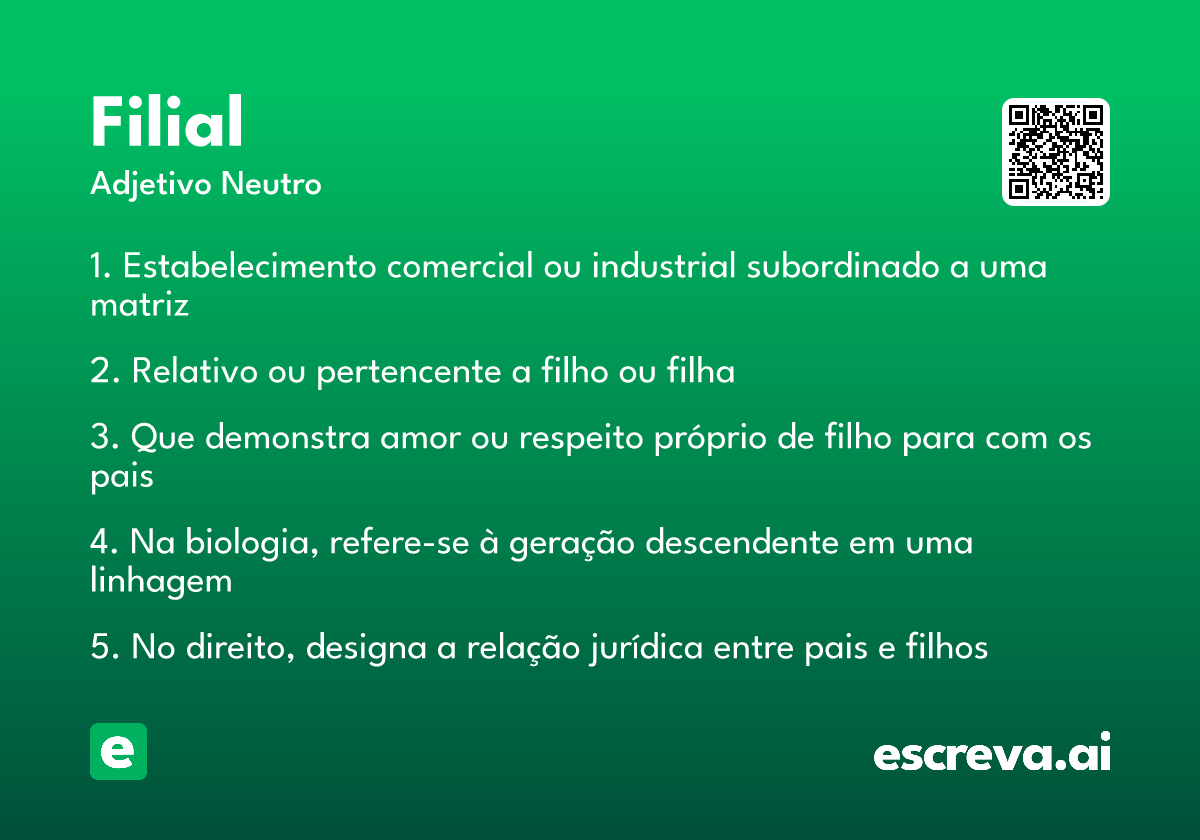 Filial

Adjetivo Neutro

1. Estabelecimento comercial ou industrial subordinado a uma matriz

2. Relativo ou pertencente a filho ou filha

3. Que demonstra amor ou respeito próprio de filho para com os pais

4. Na biologia, refere-se à geração descendente em uma linhagem

5. No direito, designa a relação jurídica entre pais e filhos

e

escreva.ai